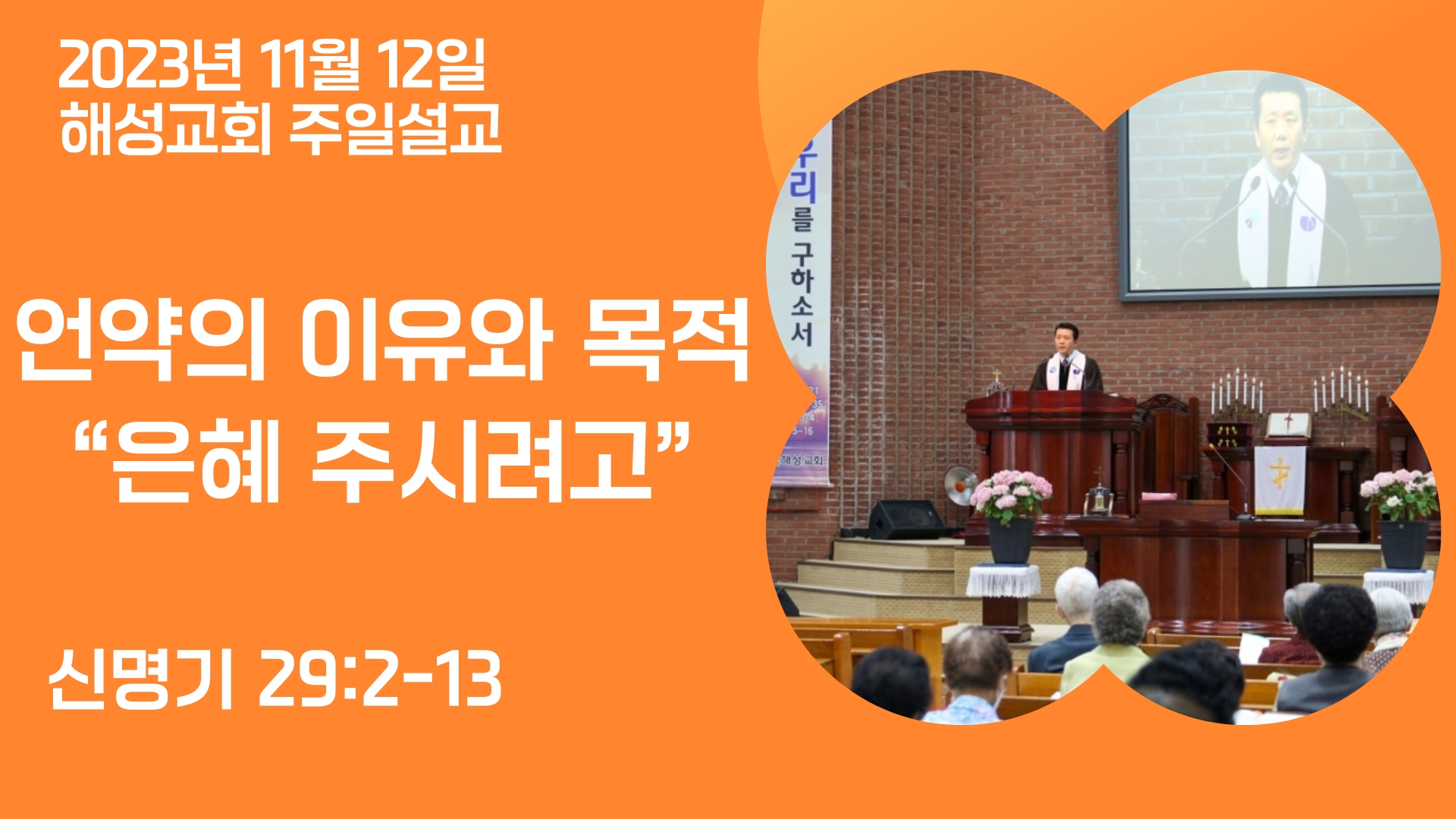 2023년 11월 12일
해성교회 주일설교

언약의 이유와 목적
“은혜 주시려고”

신명기 29:2-13

우리를 구하소서

해성교회